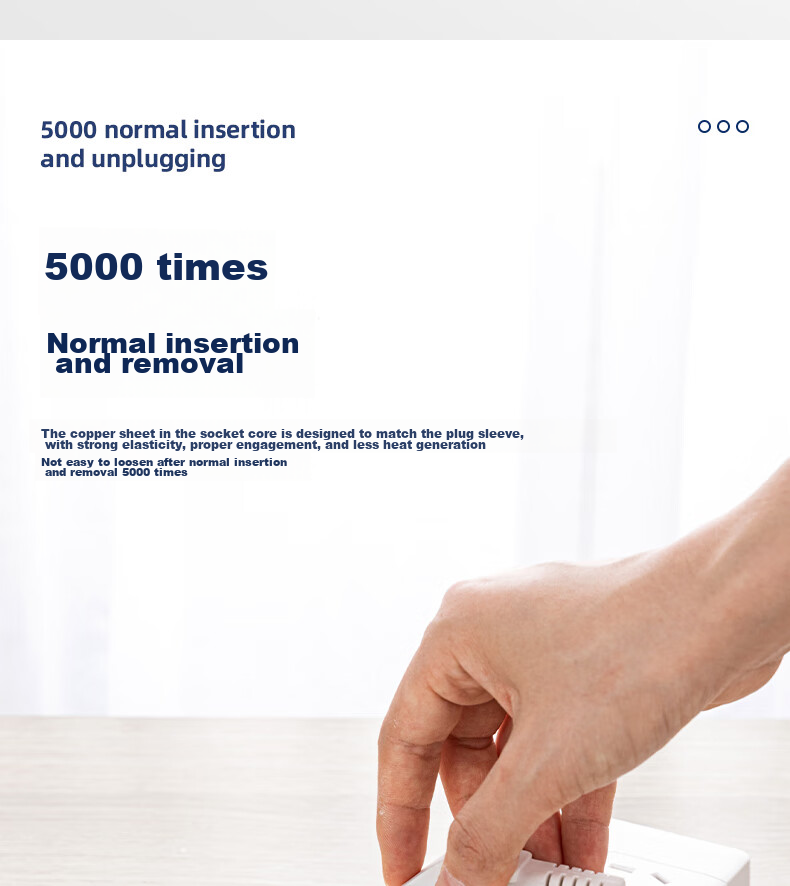 5000 normal insertion and unplugging

5000 times

Normal insertion and removal

The copper sheet in the socket core is designed to match the plug sleeve, with strong elasticity, proper engagement, and less heat generation

Not easy to loosen after normal insertion and removal 5000 times